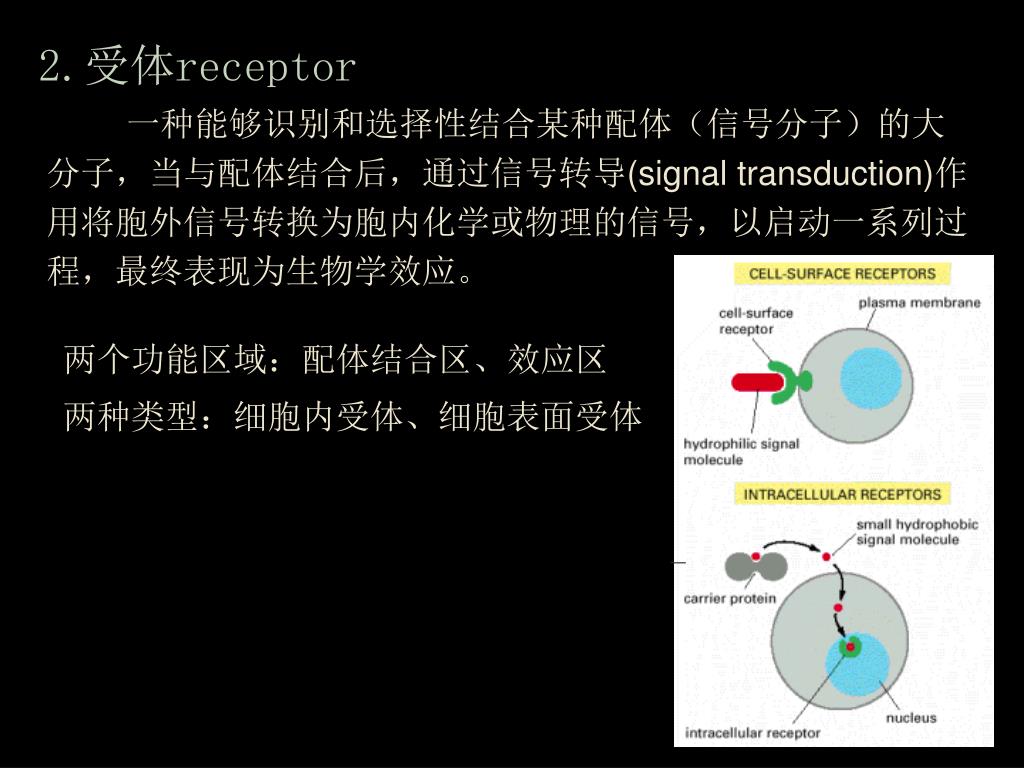 2.受体receptor

一种能够识别和选择性结合某种配体（信号分子）的大分子，当与配体结合后，通过信号转导(signal transduction)作用将胞外信号转换为胞内化学或物理的信号，以启动一系列过程，最终表现为生物学效应。

两个功能区域：配体结合区、效应区

两种类型：细胞内受体、细胞表面受体

CELL-SURFACE RECEPTORS

cell-surface receptor

plasma membrane

hydrophilic signal molecule

INTRACELLULAR RECEPTORS

small hydrophobic signal molecule

carrier protein

nucleus

intracellular receptor